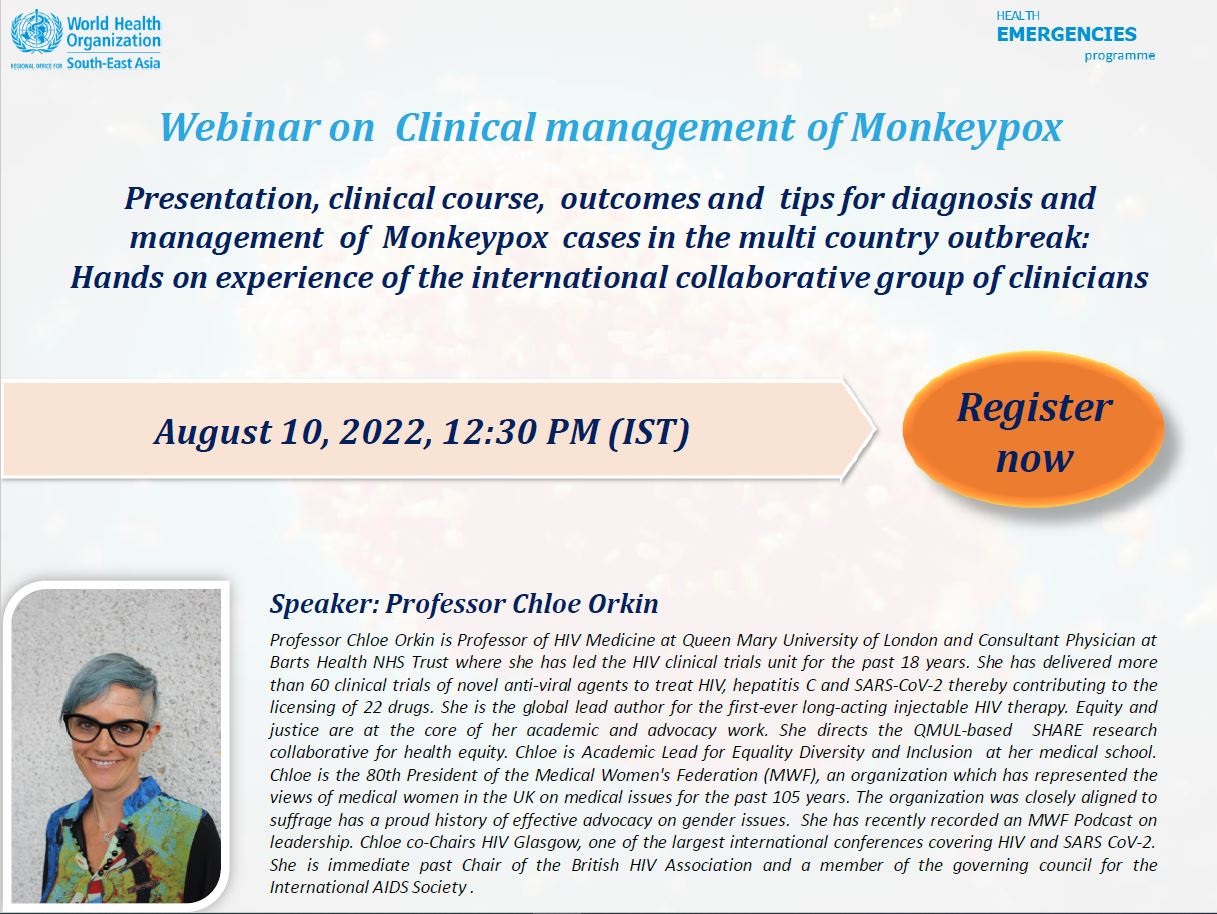 World Health Organization
REGIONAL OFFICE FOR South-East Asia

HEALTH
EMERGENCIES
programme

Webinar on Clinical management of Monkeypox

Presentation, clinical course, outcomes and tips for diagnosis and management of Monkeypox cases in the multi country outbreak: Hands on experience of the international collaborative group of clinicians

August 10, 2022, 12:30 PM (IST)

Register now

Speaker: Professor Chloe Orkin

Professor Chloe Orkin is Professor of HIV Medicine at Queen Mary University of London and Consultant Physician at Barts Health NHS Trust where she has led the HIV clinical trials unit for the past 18 years. She has delivered more than 60 clinical trials of novel anti-viral agents to treat HIV, hepatitis C and SARS-CoV-2 thereby contributing to the licensing of 22 drugs. She is the global lead author for the first-ever long-acting injectable HIV therapy. Equity and justice are at the core of her academic and advocacy work. She directs the QMUL-based SHARE research collaborative for health equity. Chloe is Academic Lead for Equality Diversity and Inclusion at her medical school. Chloe is the 80th President of the Medical Women's Federation (MWF), an organization which has represented the views of medical women in the UK on medical issues for the past 105 years. The organization was closely aligned to suffrage has a proud history of effective advocacy on gender issues. She has recently recorded an MWF Podcast on leadership. Chloe co-Chairs HIV Glasgow, one of the largest international conferences covering HIV and SARS CoV-2. She is immediate past Chair of the British HIV Association and a member of the governing council for the International AIDS Society .